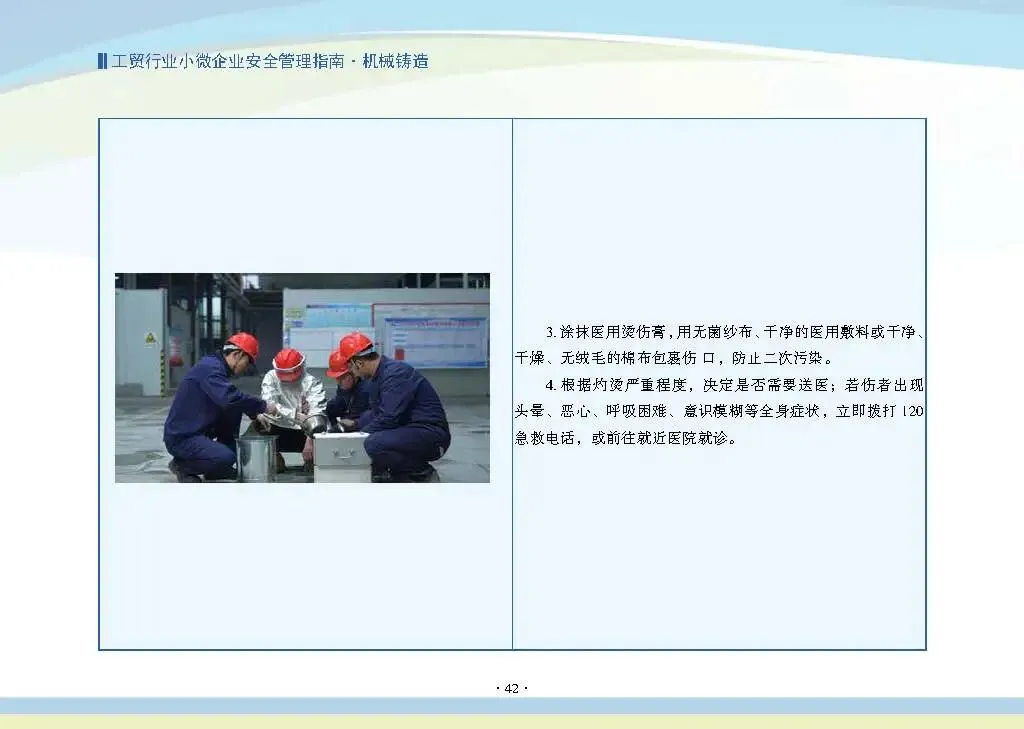 工贸行业小微企业安全管理指南 · 机械铸造

3. 涂抹医用烫伤膏，用无菌纱布、干净的医用敷料或干净、干燥、无绒毛的棉布包裹伤口，防止二次污染。

4. 根据灼烫严重程度，决定是否需要送医；若伤者出现头晕、恶心、呼吸困难、意识模糊等全身症状，立即拨打 120 急救电话，或前往就近医院就诊。

· 42 ·